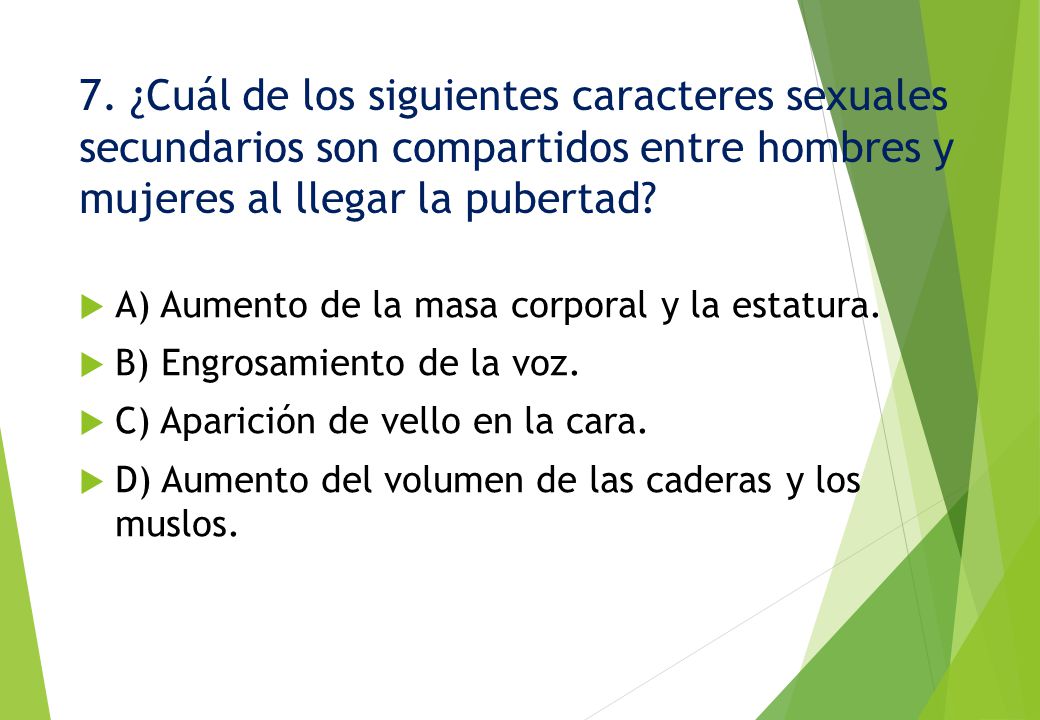 7. ¿Cuál de los siguientes caracteres sexuales secundarios son compartidos entre hombres y mujeres al llegar la pubertad?

A) Aumento de la masa corporal y la estatura.

B) Engrosamiento de la voz.

C) Aparición de vello en la cara.

D) Aumento del volumen de las caderas y los muslos.